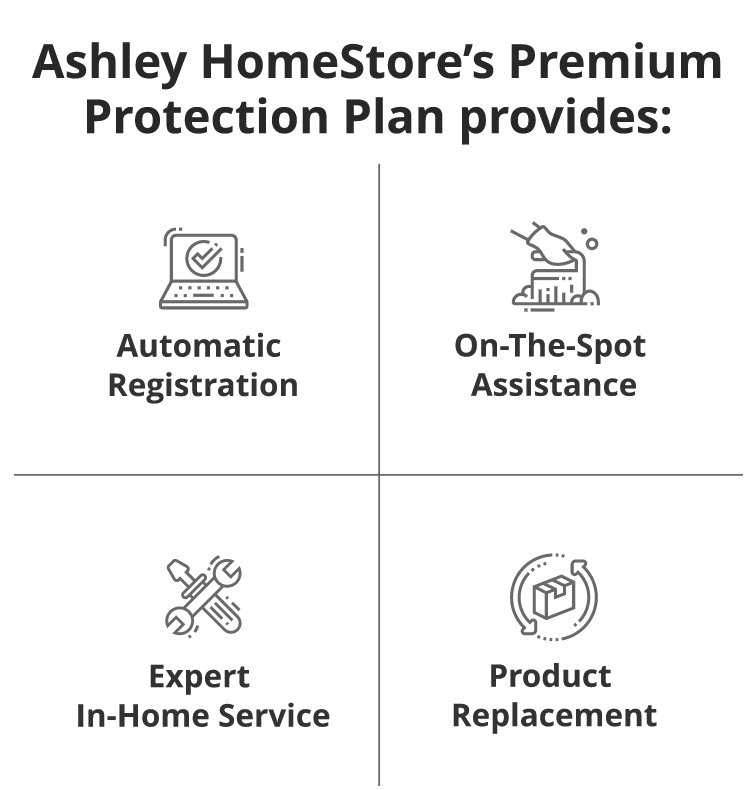 Ashley HomeStore's Premium Protection Plan provides:

Automatic Registration

On-The-Spot Assistance

Expert In-Home Service

Product Replacement